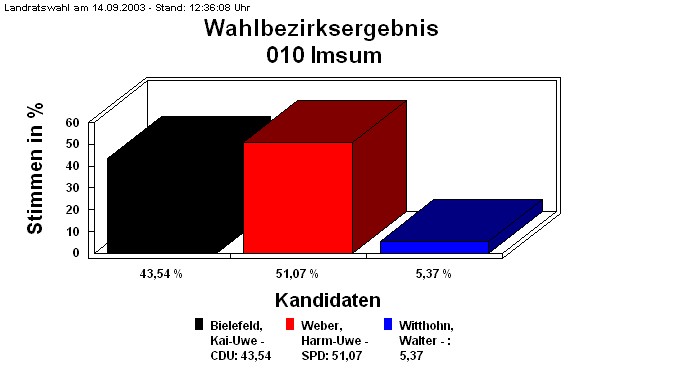 Landratswahl am 14.09.2003 - Stand: 12:36:08 Uhr

Wahlbezirksergebnis
010 Imsum

Stimmen in %

60
50
40
30
20
10
0

43,54 %
51,07 %
5,37 %

Kandidaten

Bielefeld, Kai-Uwe - CDU: 43,54
Weber, Harm-Uwe - SPD: 51,07
Witthohn, Walter - : 5,37